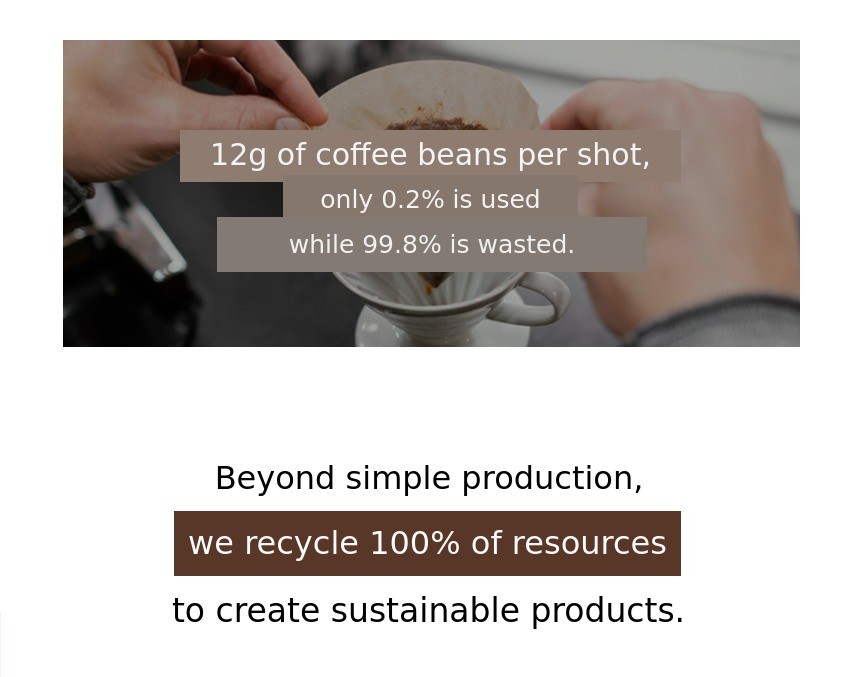 12g of coffee beans per shot,
only 0.2% is used
while 99.8% is wasted.

Beyond simple production,
we recycle 100% of resources
to create sustainable products.